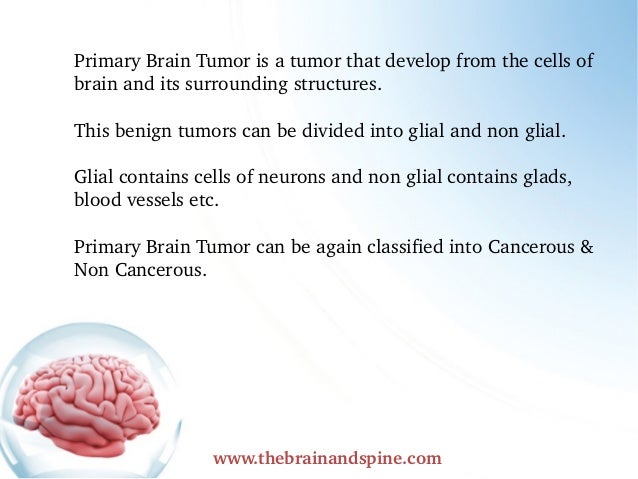 Primary Brain Tumor is a tumor that develop from the cells of brain and its surrounding structures.

This benign tumors can be divided into glial and non glial.

Glial contains cells of neurons and non glial contains glads, blood vessels etc.

Primary Brain Tumor can be again classified into Cancerous & Non Cancerous.

www.thebrainandspine.com